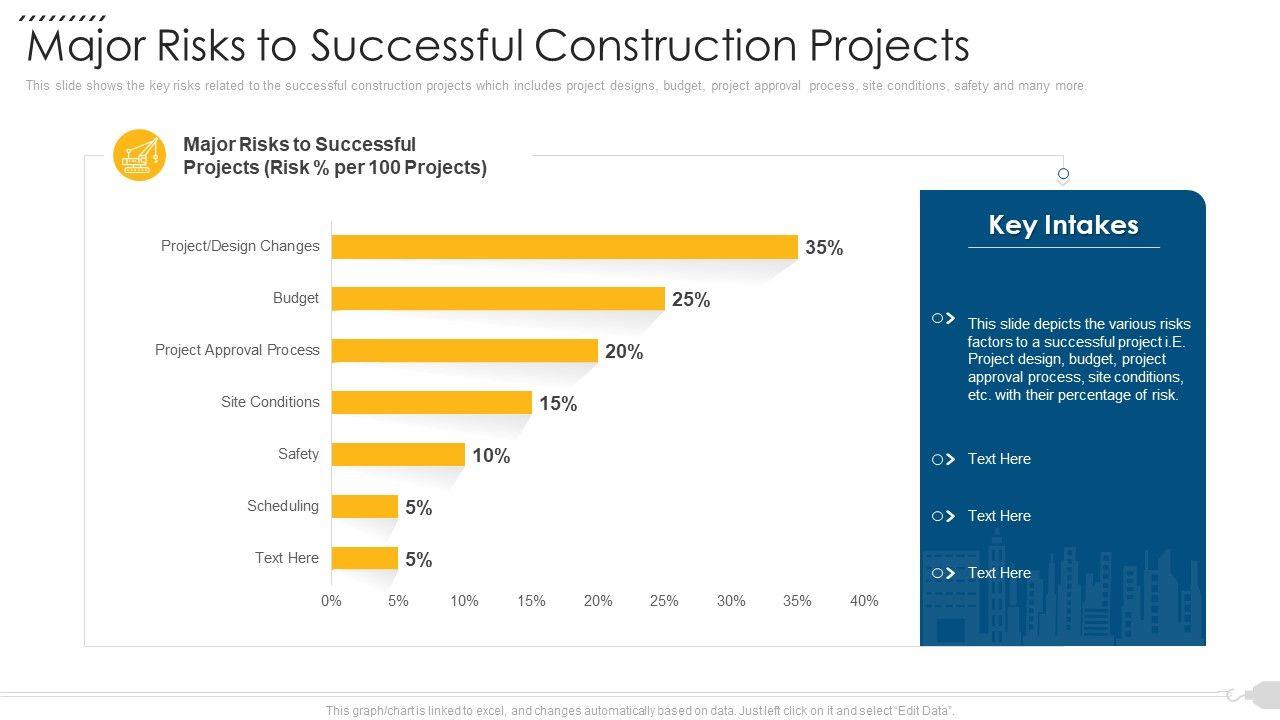 Major Risks to Successful Construction Projects

This slide shows the key risks related to the successful construction projects which includes project designs, budget, project approval process, site conditions, safety and many more.

Major Risks to Successful Projects (Risk % per 100 Projects)

Project/Design Changes 35%
Budget 25%
Project Approval Process 20%
Site Conditions 15%
Safety 10%
Scheduling 5%
Text Here 5%

0% 5% 10% 15% 20% 25% 30% 35% 40%

Key Intakes

This slide depicts the various risks factors to a successful project i.E. Project design, budget, project approval process, site conditions, etc. with their percentage of risk.

Text Here

Text Here

Text Here

This graph/chart is linked to excel, and changes automatically based on data. Just left click on it and select "Edit Data".